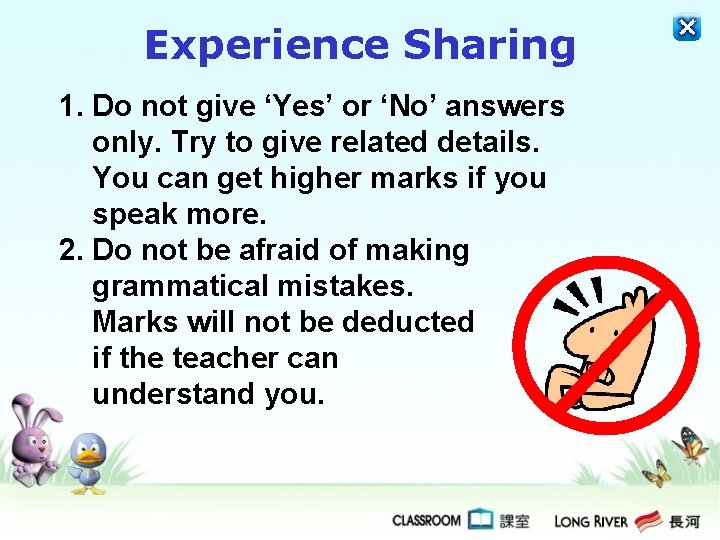 Experience Sharing

1. Do not give ‘Yes’ or ‘No’ answers only. Try to give related details. You can get higher marks if you speak more.

2. Do not be afraid of making grammatical mistakes. Marks will not be deducted if the teacher can understand you.

CLASSROOM 課室 LONG RIVER 長河